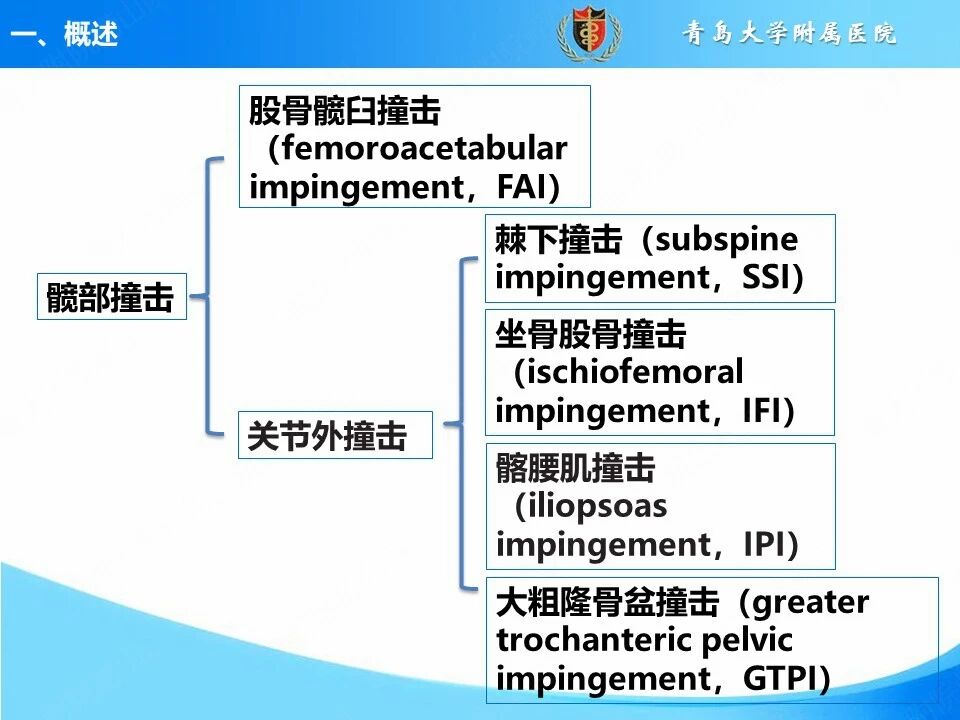 一、概述

青岛大学附属医院

髋部撞击

股骨髋臼撞击（femoroacetabular impingement，FAI）

关节外撞击

棘下撞击（subspine impingement，SSI）

坐骨股骨撞击（ischiofemoral impingement，IFI）

髂腰肌撞击（iliopsoas impingement，IPI）

大粗隆骨盆撞击（greater trochanteric pelvic impingement，GTPI）